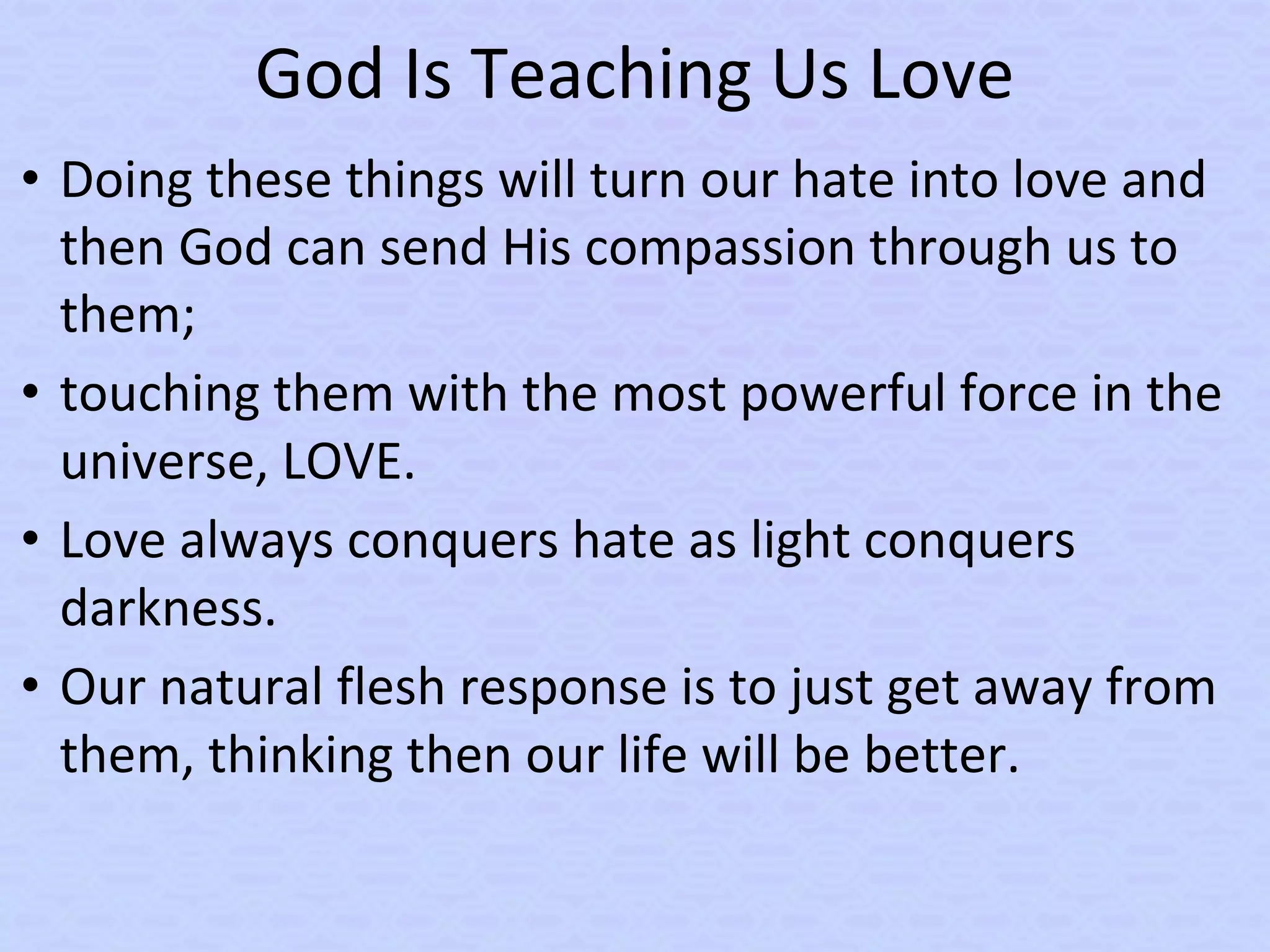 God Is Teaching Us Love

• Doing these things will turn our hate into love and then God can send His compassion through us to them;
• touching them with the most powerful force in the universe, LOVE.
• Love always conquers hate as light conquers darkness.
• Our natural flesh response is to just get away from them, thinking then our life will be better.